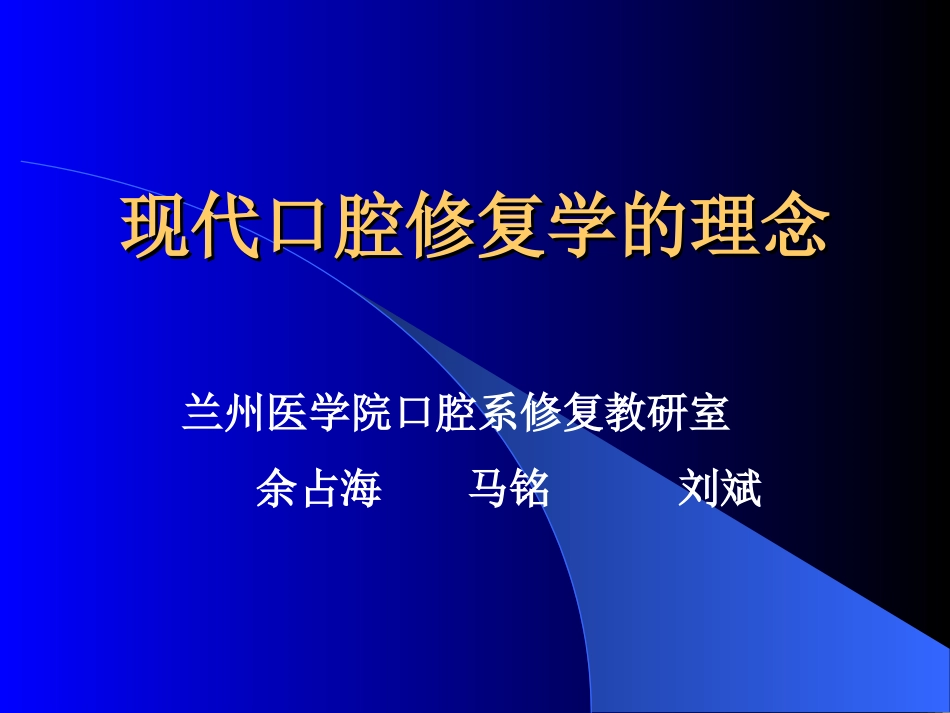 现代口腔修复学的理念

兰州医学院口腔系修复教研室

余占海　　马铭　　　刘斌